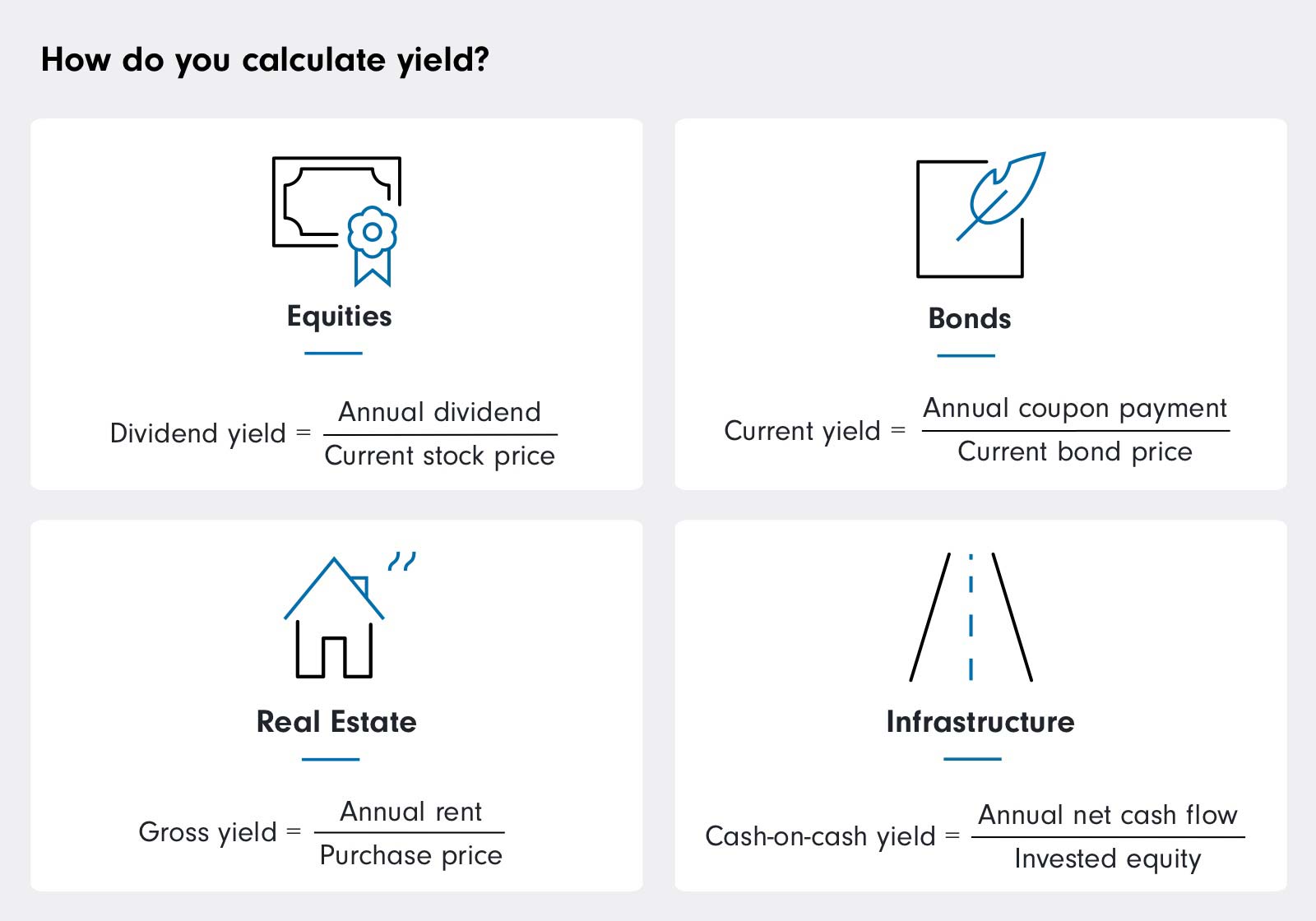 How do you calculate yield?

Equities

$\text{Dividend yield} = \frac{\text{Annual dividend}}{\text{Current stock price}}$

Bonds

$\text{Current yield} = \frac{\text{Annual coupon payment}}{\text{Current bond price}}$

Real Estate

$\text{Gross yield} = \frac{\text{Annual rent}}{\text{Purchase price}}$

Infrastructure

$\text{Cash-on-cash yield} = \frac{\text{Annual net cash flow}}{\text{Invested equity}}$